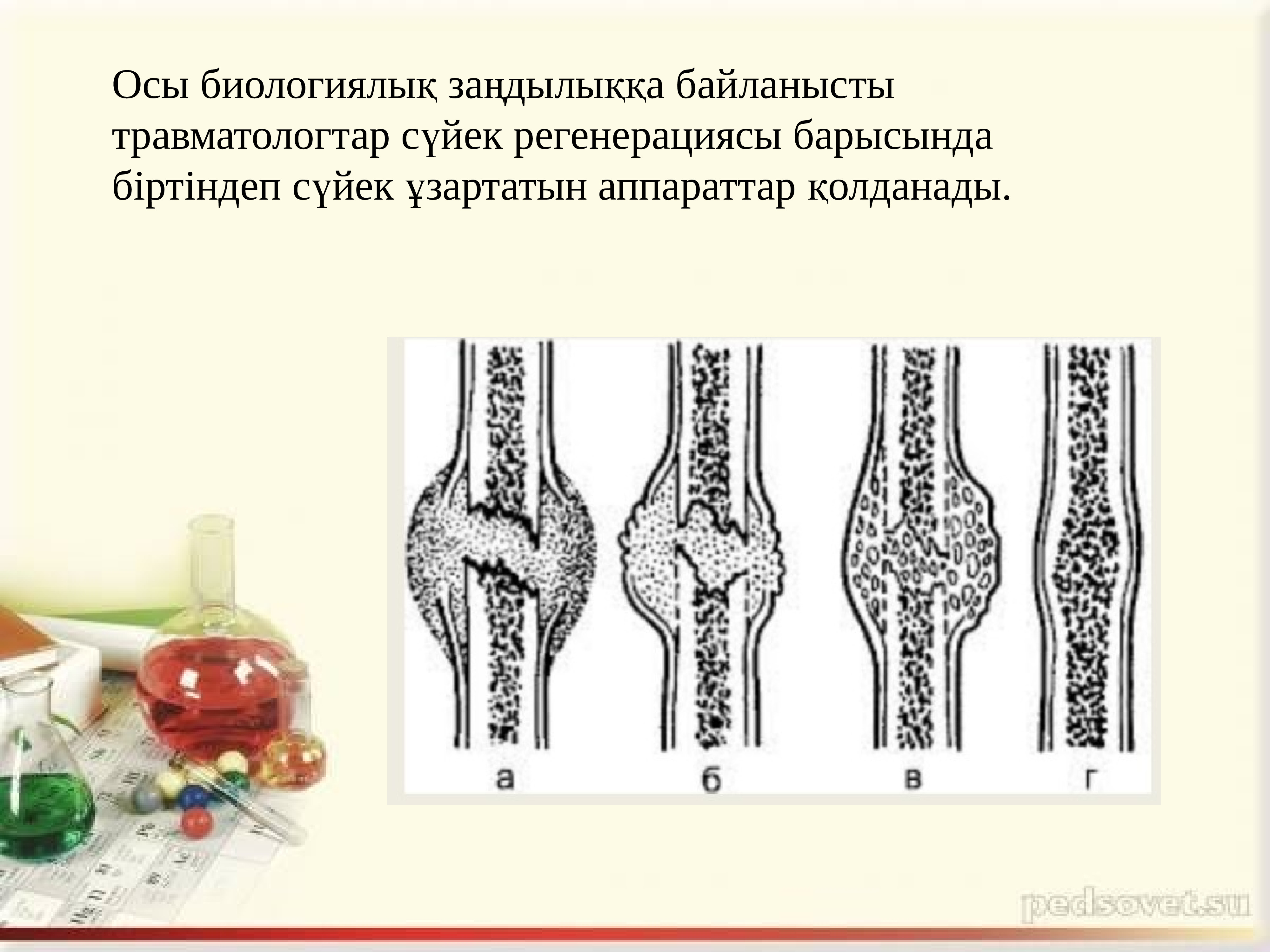 Осы биологиялық заңдылыққа байланысты травматологтар сүйек регенерациясы барысында біртіндеп сүйек ұзартатын аппараттар қолданады.

а
б
в
г

pedsovet.su